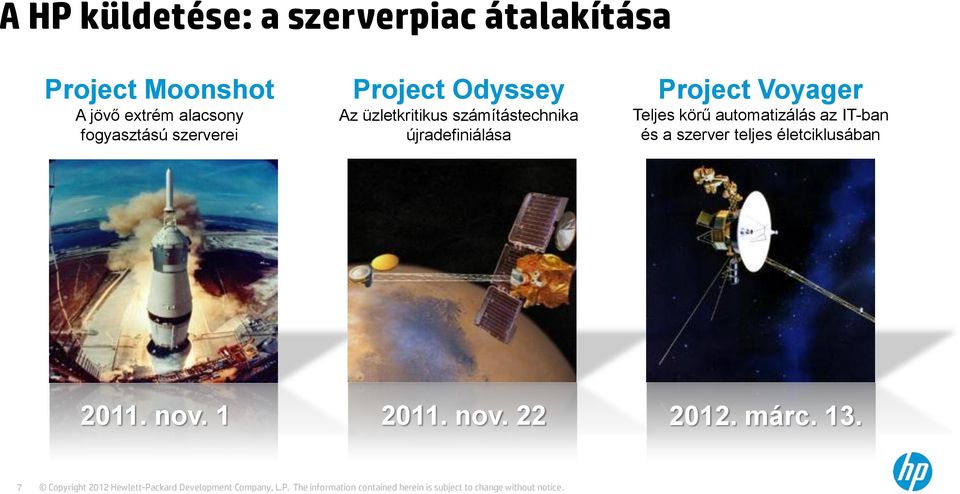 A HP küldetése: a szerverpiac átalakítása

Project Moonshot
A jövő extrém alacsony fogyasztású szerverei

2011. nov. 1

Project Odyssey
Az üzletkritikus számítástechnika újradefiniálása

2011. nov. 22

Project Voyager
Teljes körű automatizálás az IT-ban és a szerver teljes életciklusában

2012. márc. 13.

7 © Copyright 2012 Hewlett-Packard Development Company, L.P. The information contained herein is subject to change without notice.

hp